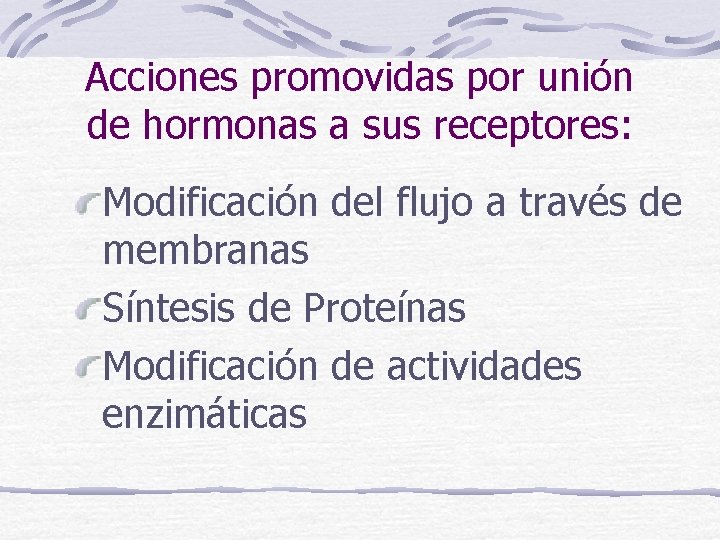 Acciones promovidas por unión de hormonas a sus receptores:

Modificación del flujo a través de membranas

Síntesis de Proteínas

Modificación de actividades enzimáticas